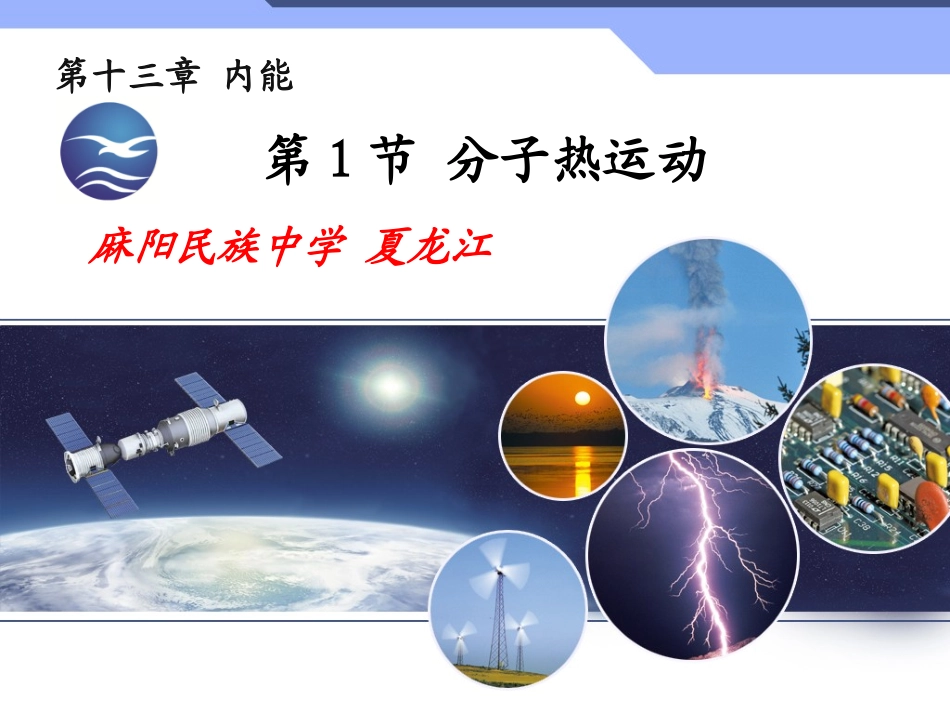 第十三章 内能

第 1 节 分子热运动

麻阳民族中学 夏龙江